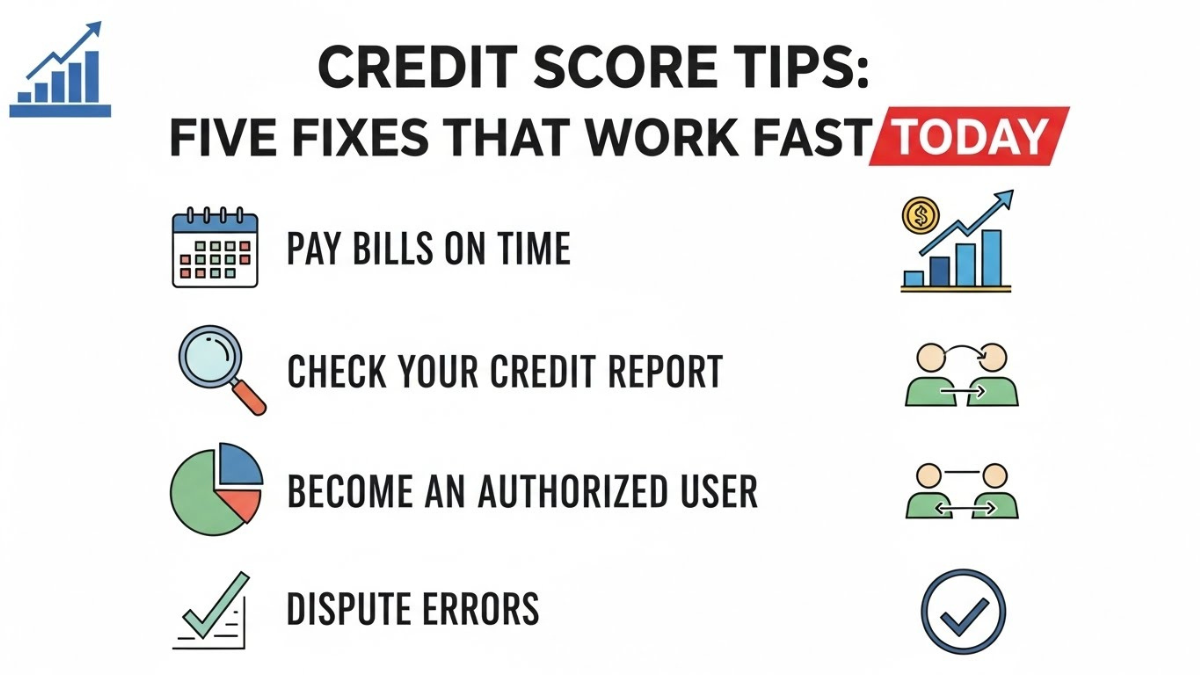 CREDIT SCORE TIPS:
FIVE FIXES THAT WORK FAST TODAY

PAY BILLS ON TIME

CHECK YOUR CREDIT REPORT

BECOME AN AUTHORIZED USER

DISPUTE ERRORS